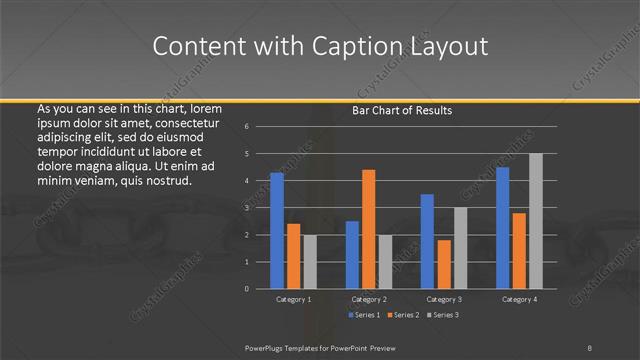 Content with Caption Layout

As you can see in this chart, lorem ipsum dolor sit amet, consectetur adipiscing elit, sed do eiusmod tempor incididunt ut labore et dolore magna aliqua. Ut enim ad minim veniam, quis nostrud.

Bar Chart of Results

6
5
4
3
2
1
0

Category 1
Category 2
Category 3
Category 4

Series 1
Series 2
Series 3

CrystalGraphics

PowerPlugs Templates for PowerPoint Preview

8